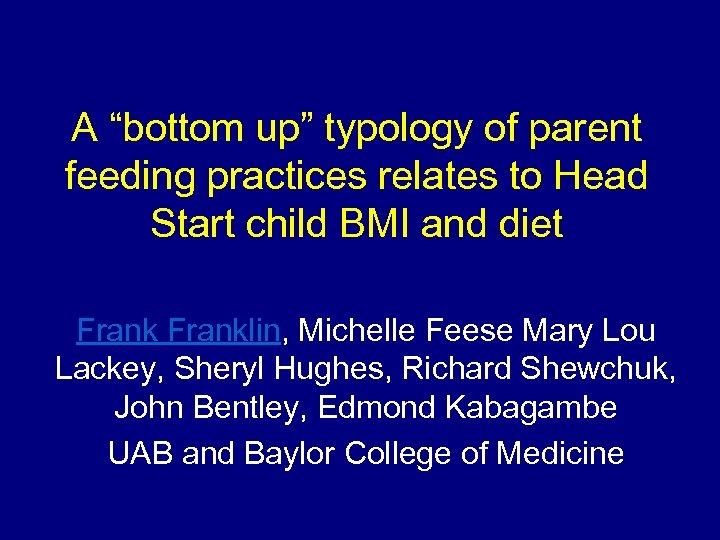 A “bottom up” typology of parent feeding practices relates to Head Start child BMI and diet

Frank Franklin, Michelle Feese Mary Lou Lackey, Sheryl Hughes, Richard Shewchuk, John Bentley, Edmond Kabagambe

UAB and Baylor College of Medicine